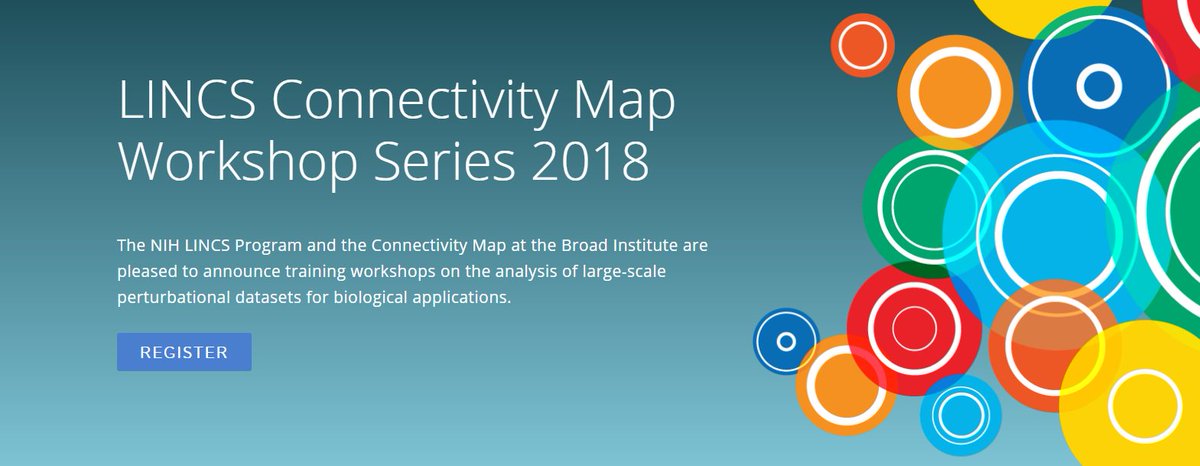 LINCS Connectivity Map Workshop Series 2018

The NIH LINCS Program and the Connectivity Map at the Broad Institute are pleased to announce training workshops on the analysis of large-scale perturbational datasets for biological applications.

REGISTER